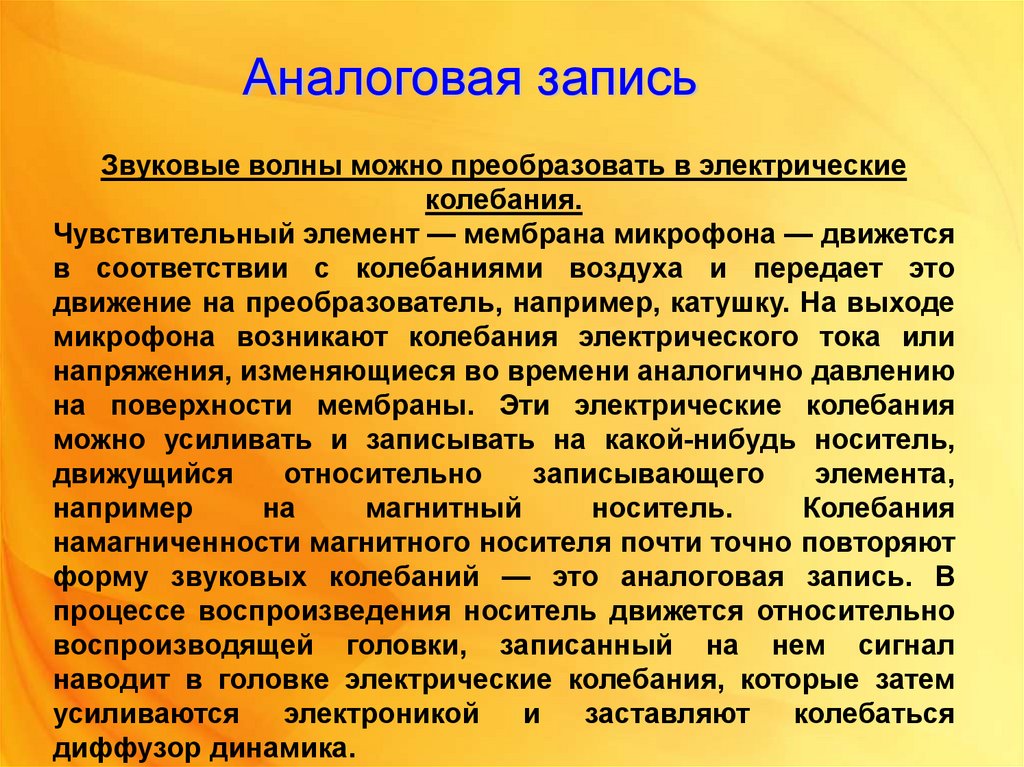 Аналоговая запись

Звуковые волны можно преобразовать в электрические колебания.

Чувствительный элемент — мембрана микрофона — движется в соответствии с колебаниями воздуха и передает это движение на преобразователь, например, катушку. На выходе микрофона возникают колебания электрического тока или напряжения, изменяющиеся во времени аналогично давлению на поверхности мембраны. Эти электрические колебания можно усиливать и записывать на какой-нибудь носитель, движущийся относительно записывающего элемента, например на магнитный носитель. Колебания намагниченности магнитного носителя почти точно повторяют форму звуковых колебаний — это аналоговая запись. В процессе воспроизведения носитель движется относительно воспроизводящей головки, записанный на нем сигнал наводит в головке электрические колебания, которые затем усиливаются электроникой и заставляют колебаться диффузор динамика.